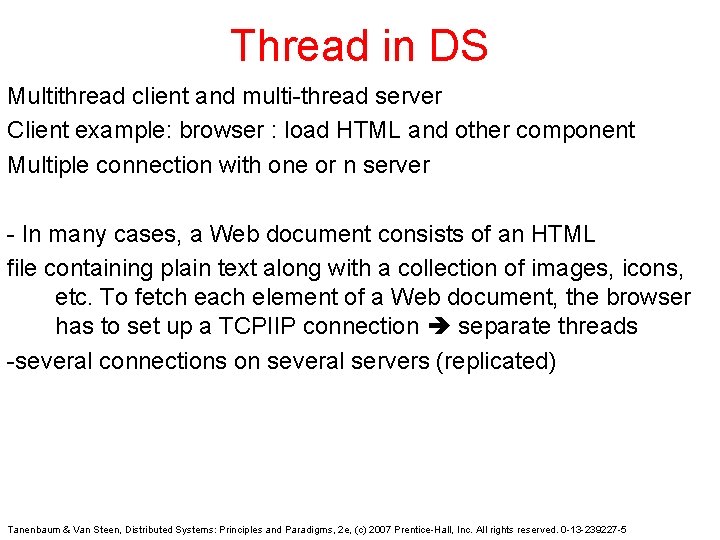 Thread in DS

Multithread client and multi-thread server

Client example: browser : load HTML and other component

Multiple connection with one or n server

- In many cases, a Web document consists of an HTML

file containing plain text along with a collection of images, icons, etc. To fetch each element of a Web document, the browser has to set up a TCPIIP connection ➔ separate threads

-several connections on several servers (replicated)

Tanenbaum & Van Steen, Distributed Systems: Principles and Paradigms, 2e, (c) 2007 Prentice-Hall, Inc. All rights reserved. 0-13-239227-5